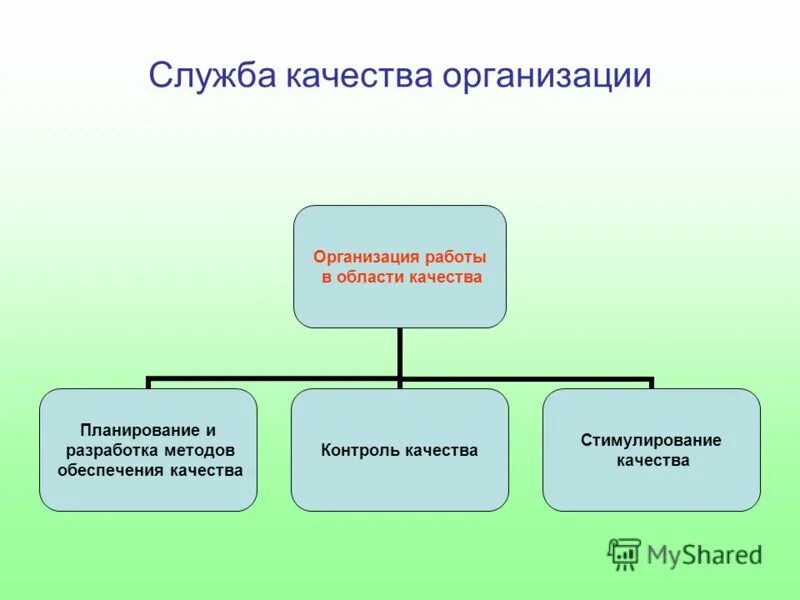 Служба качества организации

Организация работы в области качества

Планирование и разработка методов обеспечения качества

Контроль качества

Стимулирование качества

MyShared